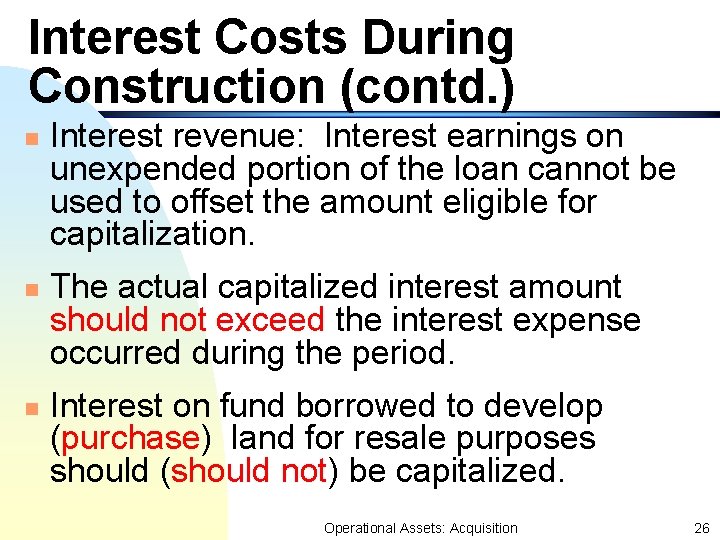 Interest Costs During Construction (contd.)

Interest revenue: Interest earnings on unexpended portion of the loan cannot be used to offset the amount eligible for capitalization.

The actual capitalized interest amount should not exceed the interest expense occurred during the period.

Interest on fund borrowed to develop (purchase) land for resale purposes should (should not) be capitalized.

Operational Assets: Acquisition

26